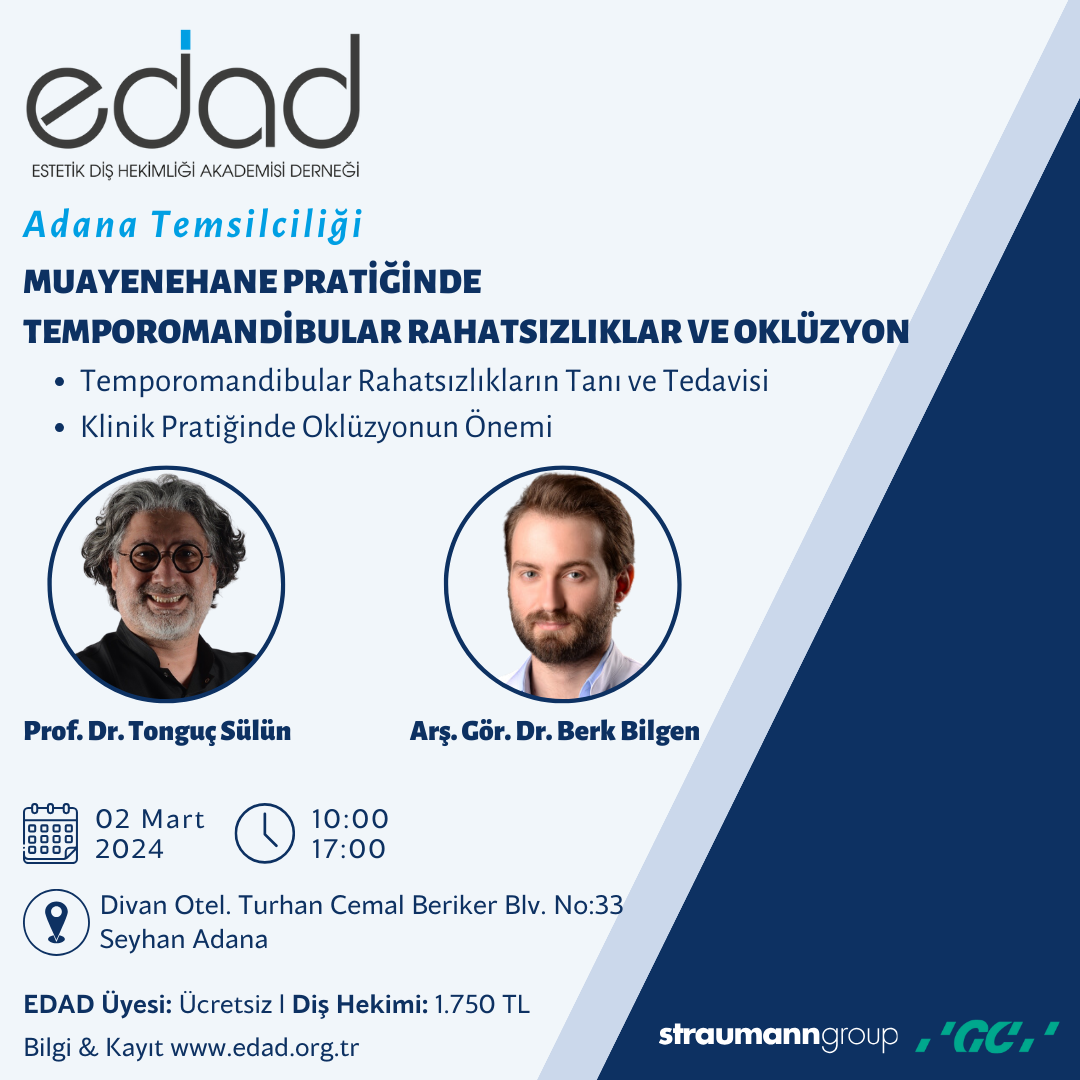 edad
ESTETİK DİŞ HEKİMLİĞİ AKADEMİSİ DERNEĞİ

Adana Temsilciliği

MUAYENEHANE PRATİĞİNDE
TEMPOROMANDİBULAR RAHATSIZLIKLAR VE OKLÜZYON

• Temporomandibular Rahatsızlıkların Tanı ve Tedavisi
• Klinik Pratiğinde Oklüzyonun Önemi

Prof. Dr. Tonguç Sülün

Arş. Gör. Dr. Berk Bilgen

02 Mart 2024

10:00
17:00

Divan Otel. Turhan Cemal Beriker Blv. No:33
Seyhan Adana

EDAD Üyesi: Ücretsiz | Diş Hekimi: 1.750 TL

Bilgi & Kayıt www.edad.org.tr

straumanngroup

GC